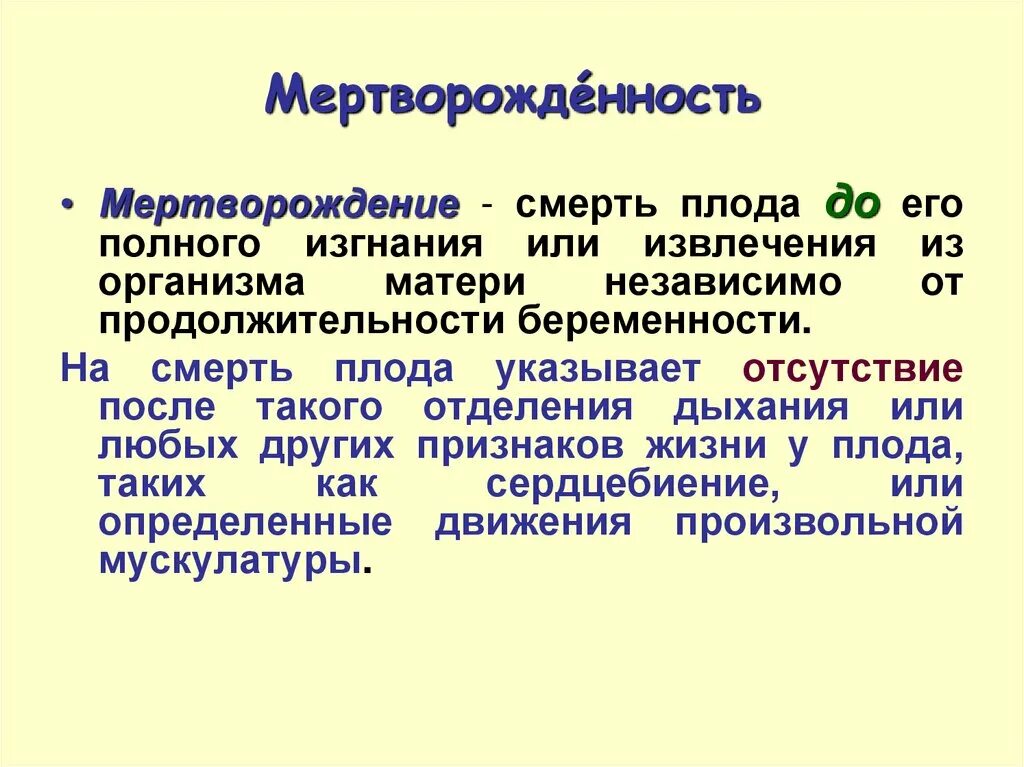 Мертворождённость

• Мертворождение - смерть плода до его полного изгнания или извлечения из организма матери независимо от продолжительности беременности.

На смерть плода указывает отсутствие после такого отделения дыхания или любых других признаков жизни у плода, таких как сердцебиение, или определенные движения произвольной мускулатуры.